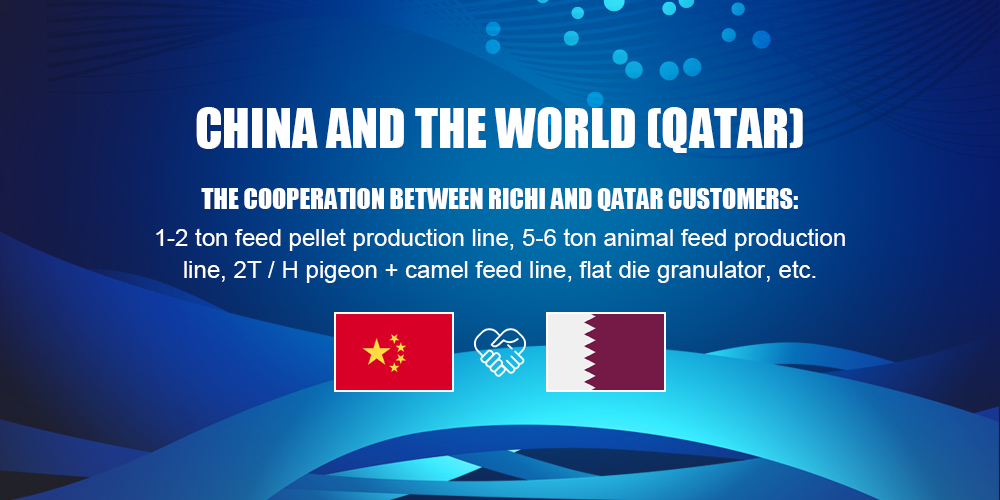 CHINA AND THE WORLD (QATAR)

THE COOPERATION BETWEEN RICHI AND QATAR CUSTOMERS:

1-2 ton feed pellet production line, 5-6 ton animal feed production line, 2T / H pigeon + camel feed line, flat die granulator, etc.